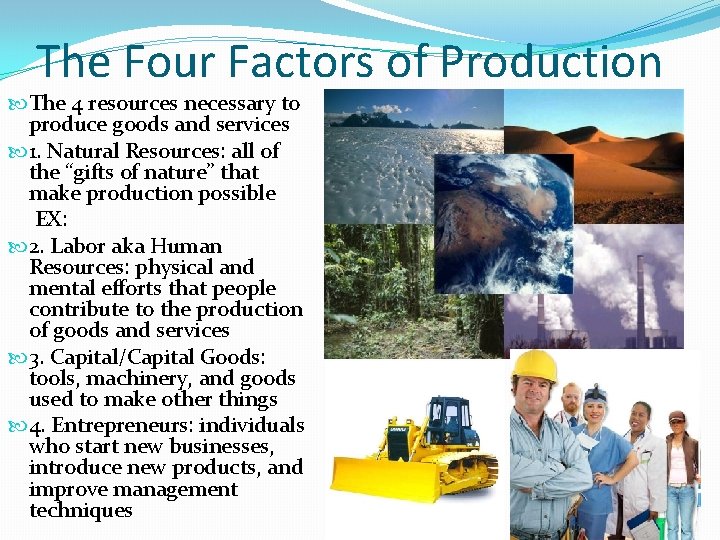 The Four Factors of Production

The 4 resources necessary to produce goods and services

1. Natural Resources: all of the “gifts of nature” that make production possible
EX:

2. Labor aka Human Resources: physical and mental efforts that people contribute to the production of goods and services

3. Capital/Capital Goods: tools, machinery, and goods used to make other things

4. Entrepreneurs: individuals who start new businesses, introduce new products, and improve management techniques